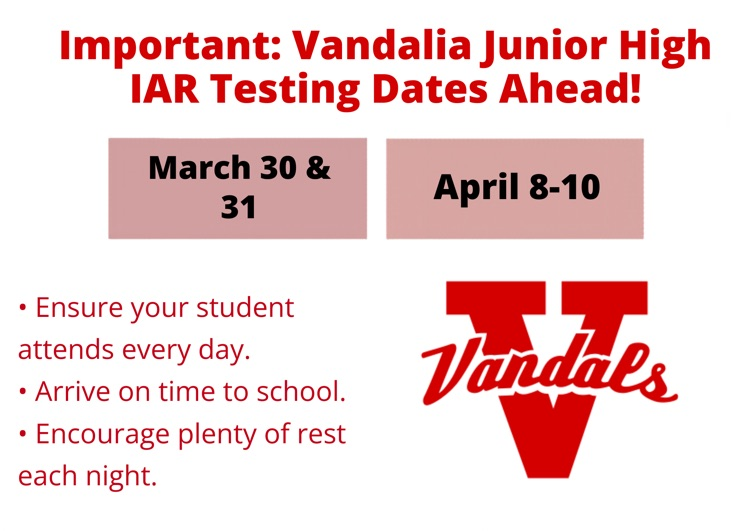 Important: Vandalia Junior High IAR Testing Dates Ahead!

March 30 & 31

April 8-10

• Ensure your student attends every day.
• Arrive on time to school.
• Encourage plenty of rest each night.

V
Vandals